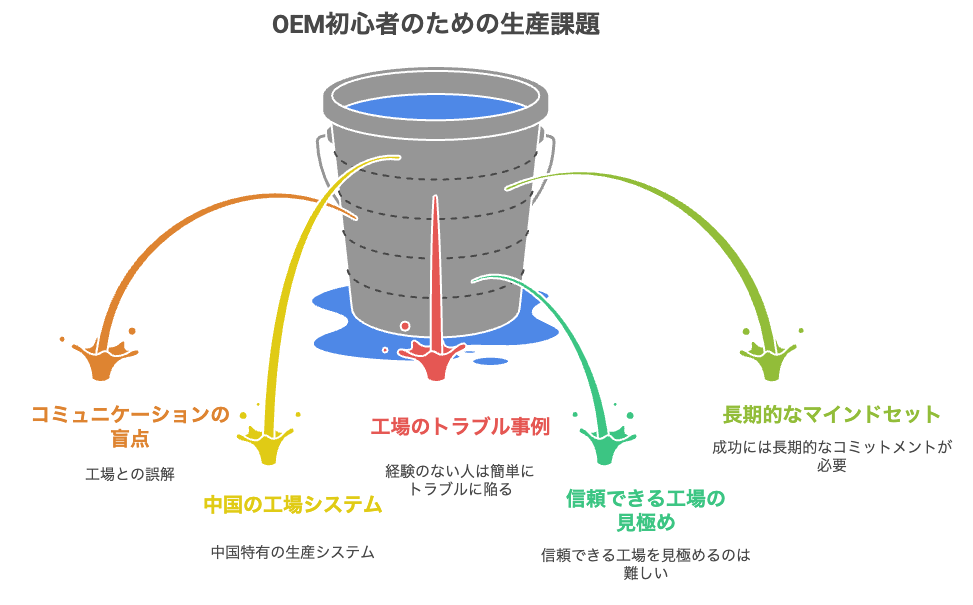 OEM初心者のための生産課題

コミュニケーションの盲点

工場との誤解

中国の工場システム

中国特有の生産システム

工場のトラブル事例

経験のない人は簡単にトラブルに陥る

信頼できる工場の見極め

信頼できる工場を見極めるのは難しい

長期的なマインドセット

成功には長期的なコミットメントが必要